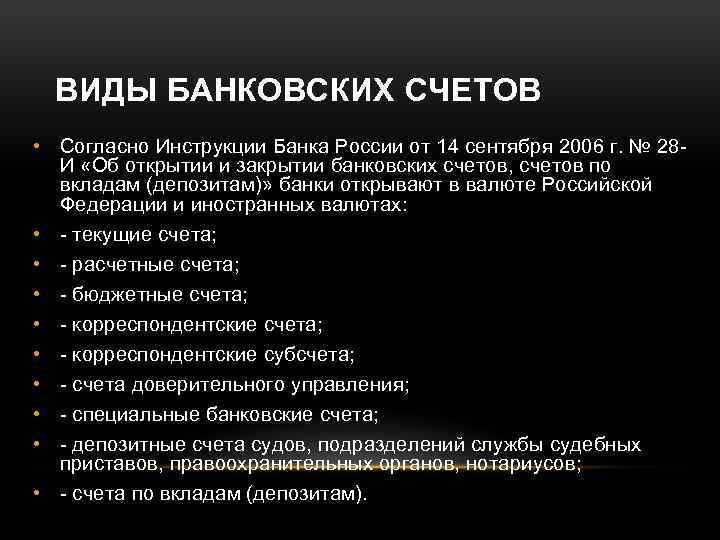 ВИДЫ БАНКОВСКИХ СЧЕТОВ

• Согласно Инструкции Банка России от 14 сентября 2006 г. № 28-И «Об открытии и закрытии банковских счетов, счетов по вкладам (депозитам)» банки открывают в валюте Российской Федерации и иностранных валютах:

• - текущие счета;

• - расчетные счета;

• - бюджетные счета;

• - корреспондентские счета;

• - корреспондентские субсчета;

• - счета доверительного управления;

• - специальные банковские счета;

• - депозитные счета судов, подразделений службы судебных приставов, правоохранительных органов, нотариусов;

• - счета по вкладам (депозитам).